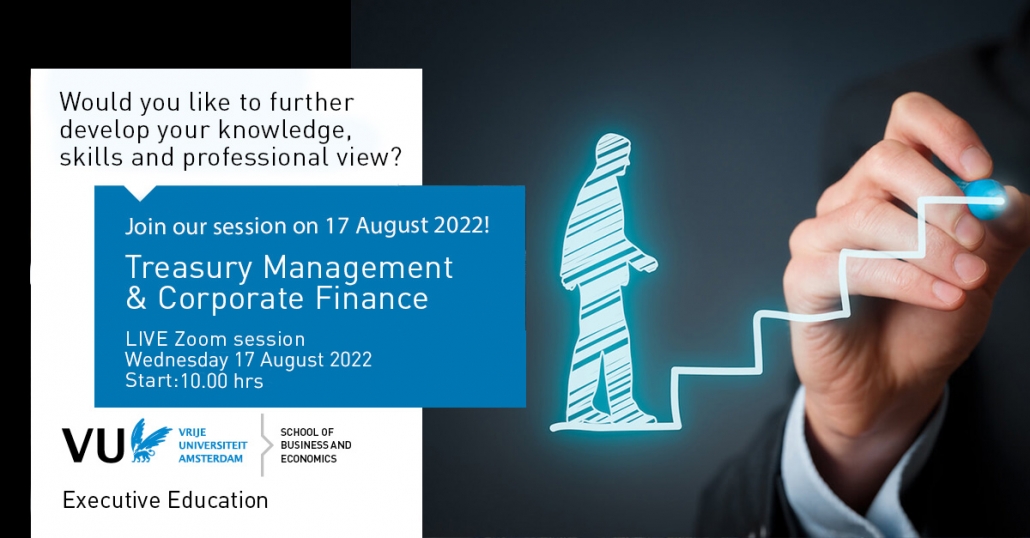 Would you like to further develop your knowledge, skills and professional view?

Join our session on 17 August 2022!

Treasury Management & Corporate Finance

LIVE Zoom session
Wednesday 17 August 2022
Start:10.00 hrs

VU VRIJE UNIVERSITEIT AMSTERDAM

SCHOOL OF BUSINESS AND ECONOMICS

Executive Education